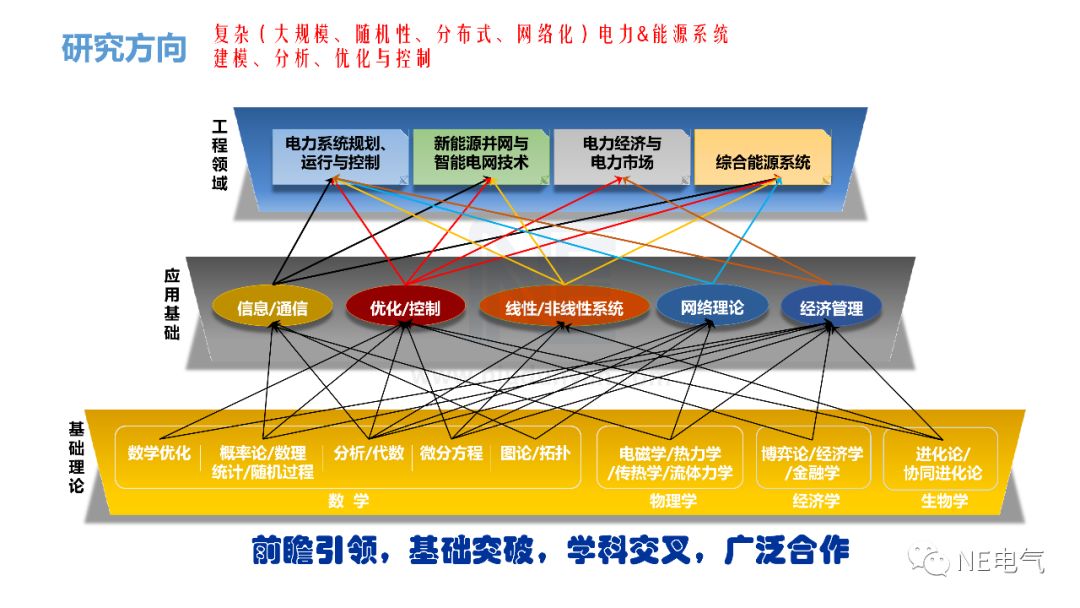 研究方向 复杂（大规模、随机性、分布式、网络化）电力&能源系统建模、分析、优化与控制

工程领域

电力系统规划、运行与控制

新能源并网与智能电网技术

电力经济与电力市场

综合能源系统

应用基础

信息/通信

优化/控制

线性/非线性系统

网络理论

经济管理

基础理论

数学优化

概率论/数理统计/随机过程

分析/代数

微分方程

图论/拓扑

数学

电磁学/热力学/传热学/流体力学

物理学

博弈论/经济学/金融学

经济学

进化论/协同进化论

生物学

前瞻引领，基础突破，学科交叉，广泛合作

NE电气